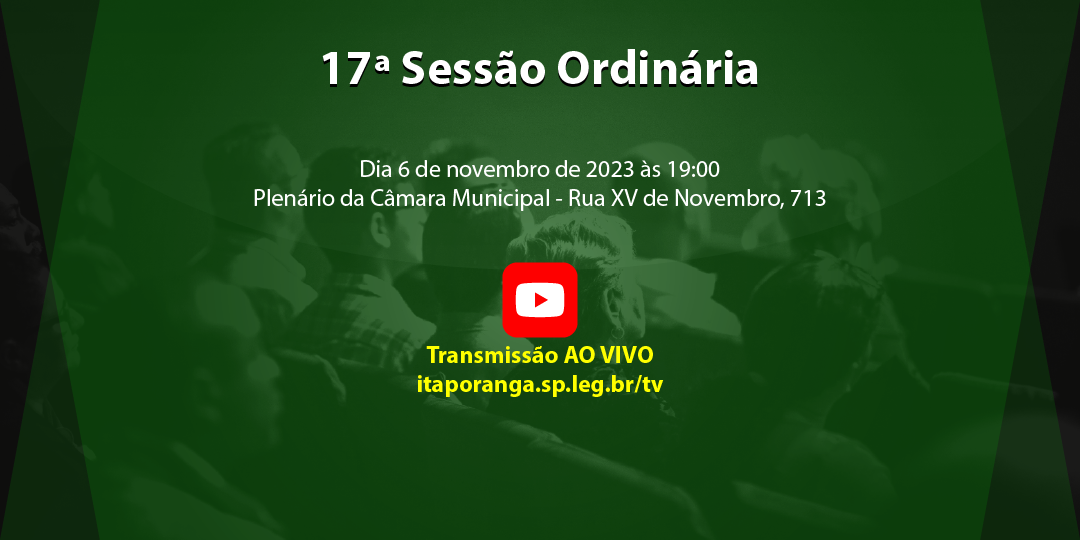 17ª Sessão Ordinária

Dia 6 de novembro de 2023 às 19:00
Plenário da Câmara Municipal - Rua XV de Novembro, 713

Transmissão AO VIVO
itaporanga.sp.leg.br/tv